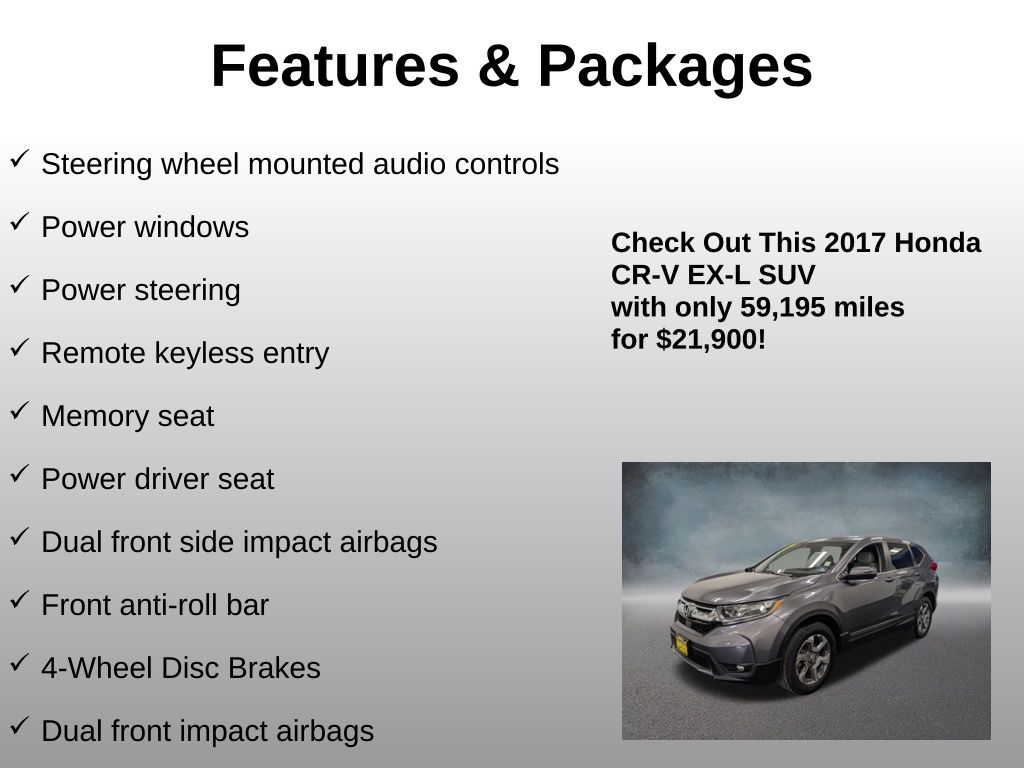 Features & Packages

✓ Steering wheel mounted audio controls

✓ Power windows

✓ Power steering

✓ Remote keyless entry

✓ Memory seat

✓ Power driver seat

✓ Dual front side impact airbags

✓ Front anti-roll bar

✓ 4-Wheel Disc Brakes

✓ Dual front impact airbags

Check Out This 2017 Honda CR-V EX-L SUV with only 59,195 miles for $21,900!